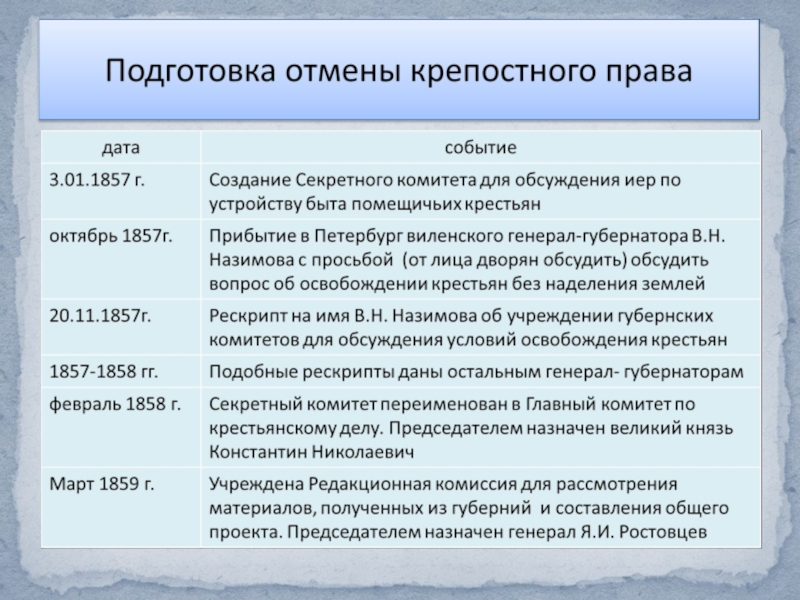 Подготовка отмены крепостного права

| дата | событие |
|---|---|
| 3.01.1857 г. | Создание Секретного комитета для обсуждения иер по устройству быта помещичьих крестьян |
| октябрь 1857г. | Прибытие в Петербург виленского генерал-губернатора В.Н. Назимова с просьбой (от лица дворян обсудить) обсудить вопрос об освобождении крестьян без наделения землей |
| 20.11.1857г. | Рескрипт на имя В.Н. Назимова об учреждении губернских комитетов для обсуждения условий освобождения крестьян |
| 1857-1858 гг. | Подобные рескрипты даны остальным генерал- губернаторам |
| февраль 1858 г. | Секретный комитет переименован в Главный комитет по крестьянскому делу. Председателем назначен великий князь Константин Николаевич |
| Март 1859 г. | Учреждена Редакционная комиссия для рассмотрения материалов, полученных из губерний и составления общего проекта. Председателем назначен генерал Я.И. Ростовцев |